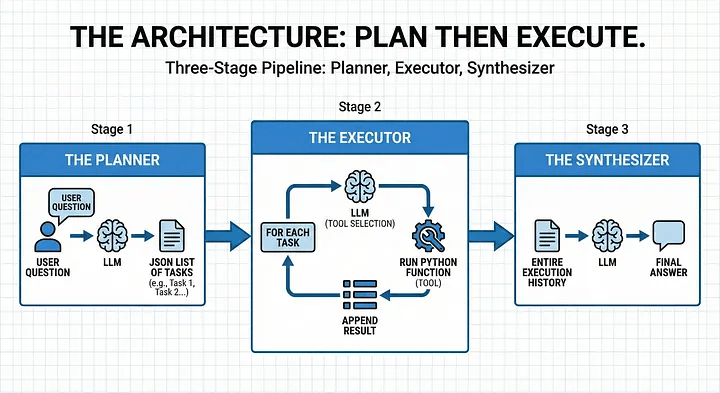 THE ARCHITECTURE: PLAN THEN EXECUTE.

Three-Stage Pipeline: Planner, Executor, Synthesizer

Stage 1

THE PLANNER

USER QUESTION

USER QUESTION

LLM

JSON LIST OF TASKS (e.g., Task 1, Task 2...)

Stage 2

THE EXECUTOR

FOR EACH TASK

LLM (TOOL SELECTION)

RUN PYTHON FUNCTION (TOOL)

APPEND RESULT

Stage 3

THE SYNTHESIZER

ENTIRE EXECUTION HISTORY

LLM

FINAL ANSWER